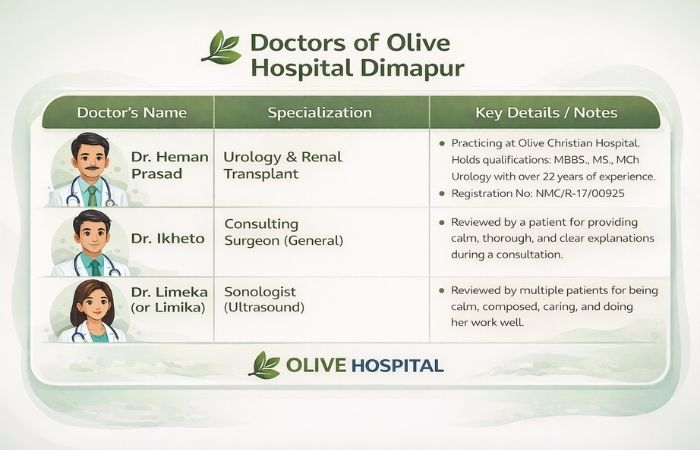 Doctors of Olive Hospital Dimapur

| Doctor's Name | Specialization | Key Details / Notes |
|---|---|---|
| Dr. Heman Prasad | Urology & Renal Transplant | • Practicing at Olive Christian Hospital. Holds qualifications: MBBS., MS., MCh Urology with over 22 years of experience. • Registration No: NMC/R-17/00925 |
| Dr. Ikheto | Consulting Surgeon (General) | • Reviewed by a patient for providing calm, thorough, and clear explanations during a consultation. |
| Dr. Limeka (or Limika) | Sonologist (Ultrasound) | • Reviewed by multiple patients for being calm, composed, caring, and doing her work well. |

OLIVE HOSPITAL